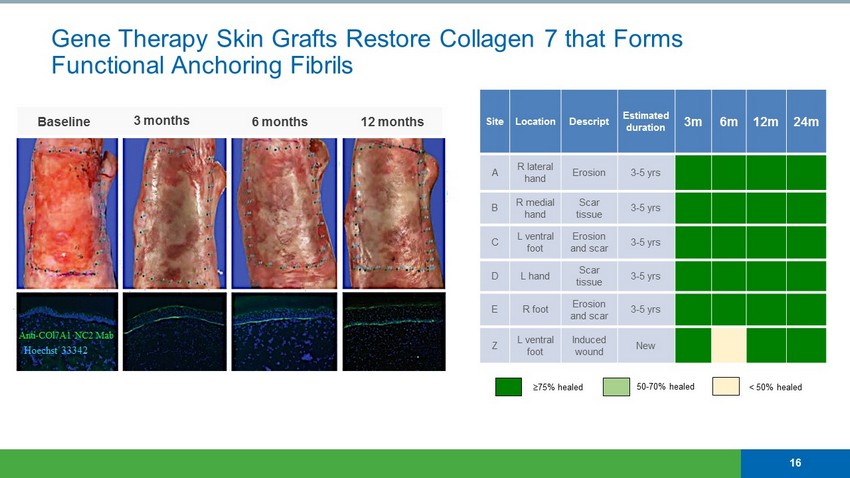 Gene Therapy Skin Grafts Restore Collagen 7 that Forms Functional Anchoring Fibrils

Baseline 3 months 6 months 12 months

Anti-COl7A1 NC2 Mab
Hoechst 33342

| Site | Location | Descript | Estimated duration | 3m | 6m | 12m | 24m |
|---|---|---|---|---|---|---|---|
| A | R lateral hand | Erosion | 3-5 yrs | | | | |
| B | R medial hand | Scar tissue | 3-5 yrs | | | | |
| C | L ventral foot | Erosion and scar | 3-5 yrs | | | | |
| D | L hand | Scar tissue | 3-5 yrs | | | | |
| E | R foot | Erosion and scar | 3-5 yrs | | | | |
| Z | L ventral foot | Induced wound | New | | | | |

≥75% healed 50-70% healed < 50% healed

16